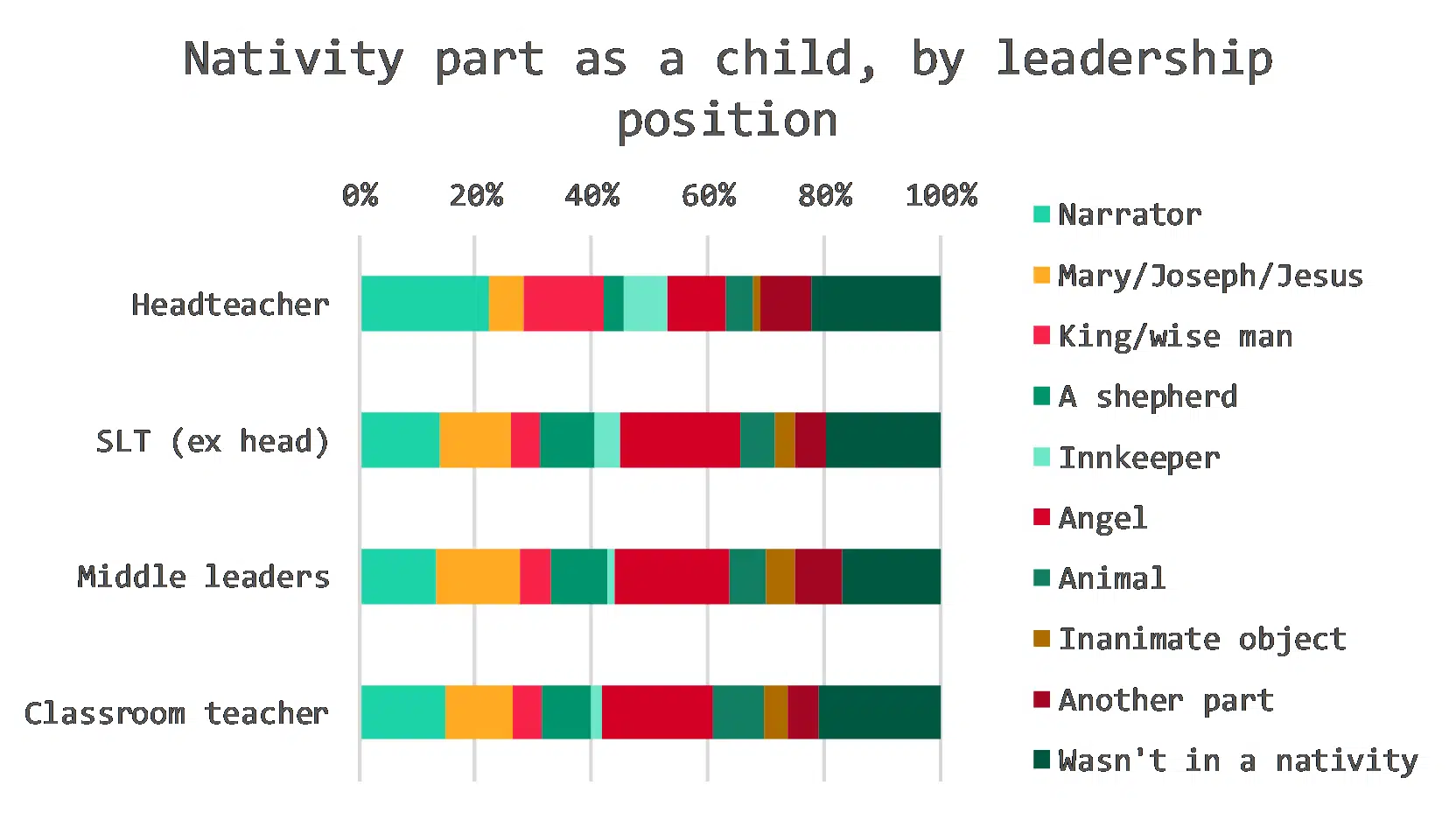 Nativity part as a child, by leadership position

0%
20%
40%
60%
80%
100%

Headteacher
SLT (ex head)
Middle leaders
Classroom teacher

Narrator
Mary/Joseph/Jesus
King/wise man
A shepherd
Innkeeper
Angel
Animal
Inanimate object
Another part
Wasn't in a nativity